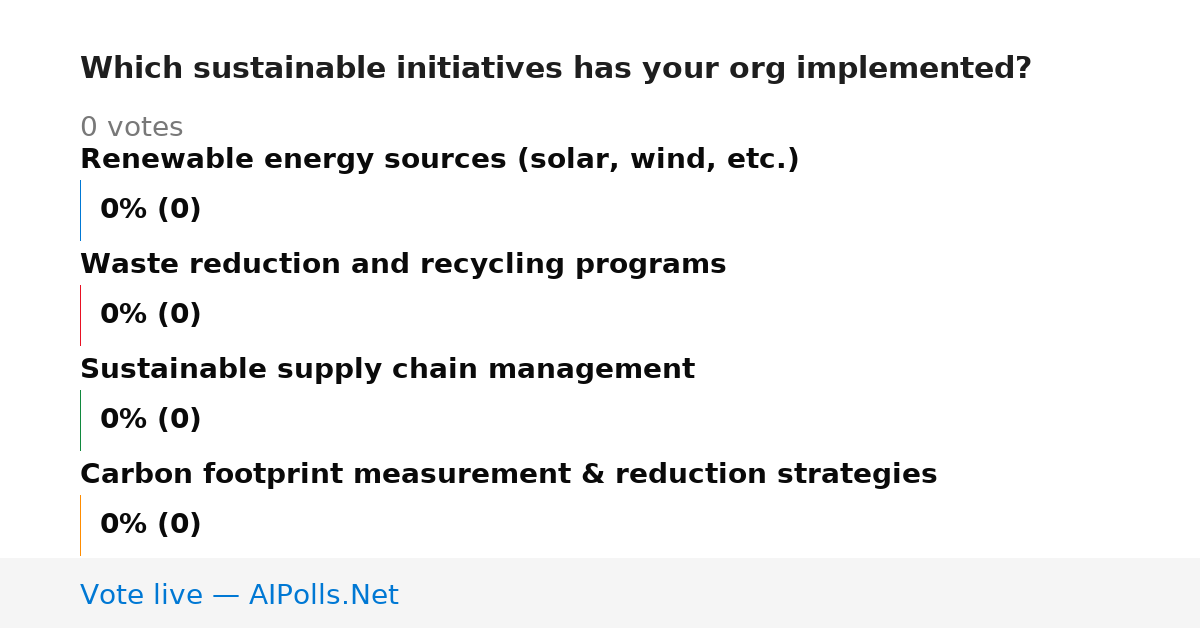 Which sustainable initiatives has your org implemented?

0 votes

Renewable energy sources (solar, wind, etc.)

0% (0)

Waste reduction and recycling programs

0% (0)

Sustainable supply chain management

0% (0)

Carbon footprint measurement & reduction strategies

0% (0)

Vote live — AIPolls.Net